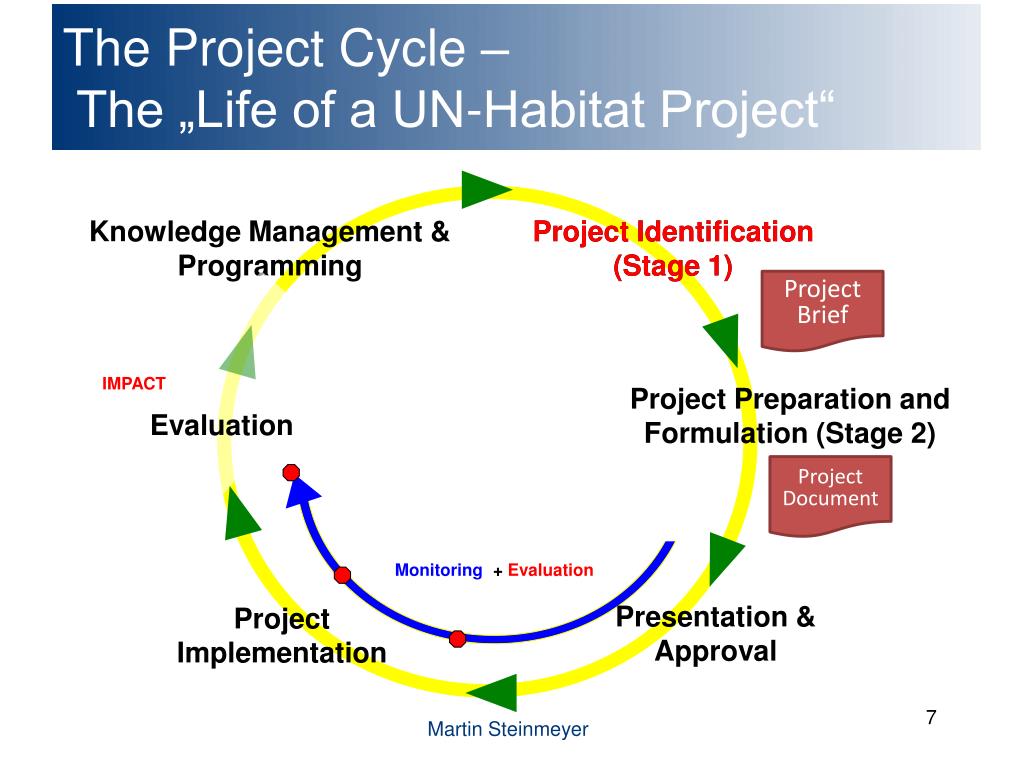 The Project Cycle –
The „Life of a UN-Habitat Project“

Knowledge Management & Programming

Project Identification (Stage 1)

Project Brief

IMPACT

Evaluation

Project Preparation and Formulation (Stage 2)

Project Document

Monitoring + Evaluation

Project Implementation

Presentation & Approval

Martin Steinmeyer

7